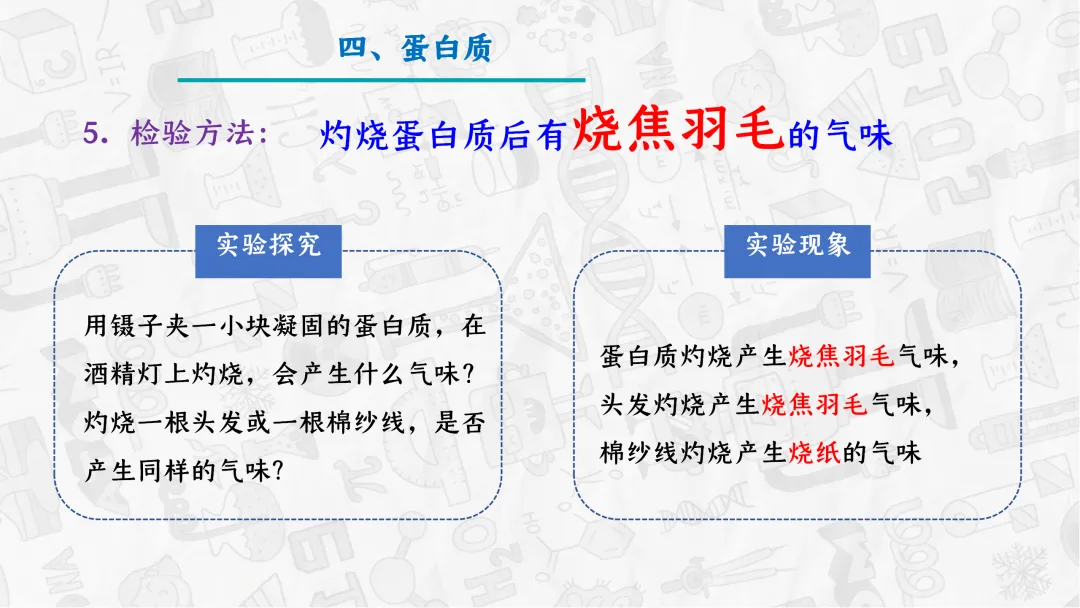 四、蛋白质

5. 检验方法： 灼烧蛋白质后有烧焦羽毛的气味

实验探究

用镊子夹一小块凝固的蛋白质，在酒精灯上灼烧，会产生什么气味？灼烧一根头发或一根棉纱线，是否产生同样的气味？

实验现象

蛋白质灼烧产生烧焦羽毛气味，
头发灼烧产生烧焦羽毛气味，
棉纱线灼烧产生烧纸的气味